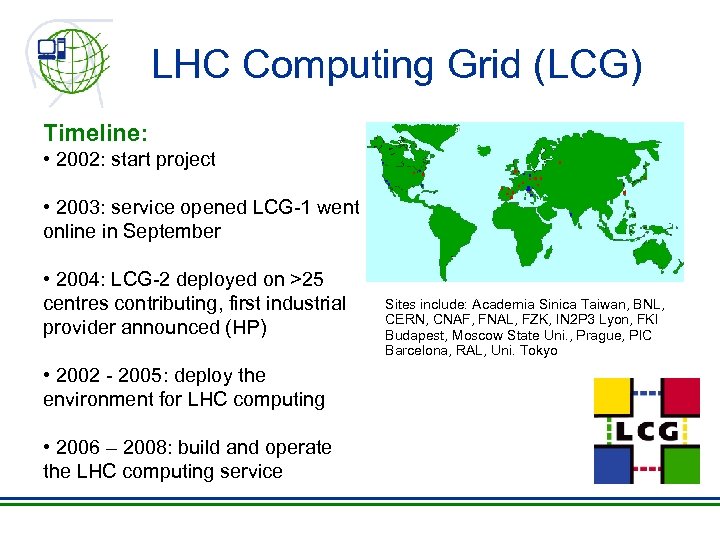 LHC Computing Grid (LCG)

Timeline:
• 2002: start project

• 2003: service opened LCG-1 went online in September

• 2004: LCG-2 deployed on >25 centres contributing, first industrial provider announced (HP)

• 2002 - 2005: deploy the environment for LHC computing

• 2006 – 2008: build and operate the LHC computing service

Sites include: Academia Sinica Taiwan, BNL, CERN, CNAF, FNAL, FZK, IN2P3 Lyon, FKI Budapest, Moscow State Uni., Prague, PIC Barcelona, RAL, Uni. Tokyo

LCG